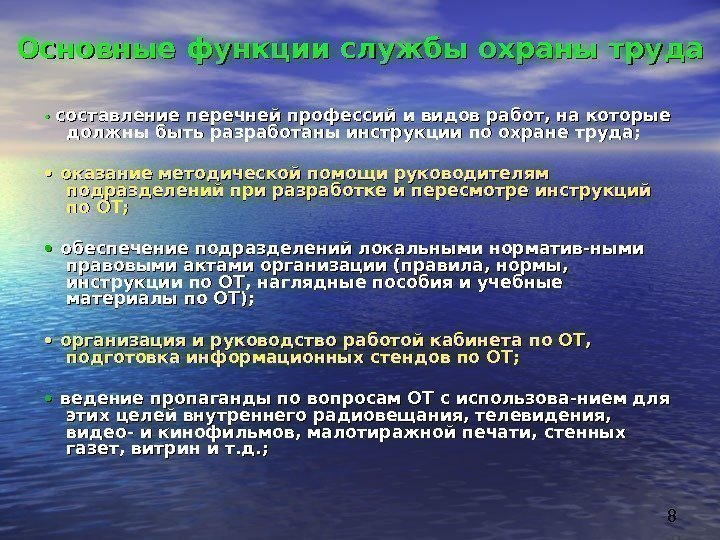 Основные функции службы охраны труда

• составление перечней профессий и видов работ, на которые должны быть разработаны инструкции по охране труда;

• оказание методической помощи руководителям подразделений при разработке и пересмотре инструкций по ОТ;

• обеспечение подразделений локальными норматив-ными правовыми актами организации (правила, нормы, инструкции по ОТ, наглядные пособия и учебные материалы по ОТ);

• организация и руководство работой кабинета по ОТ, подготовка информационных стендов по ОТ;

• ведение пропаганды по вопросам ОТ с использова-нием для этих целей внутреннего радиовещания, телевидения, видео- и кинофильмов, малотиражной печати, стенных газет, витрин и т.д.;

8